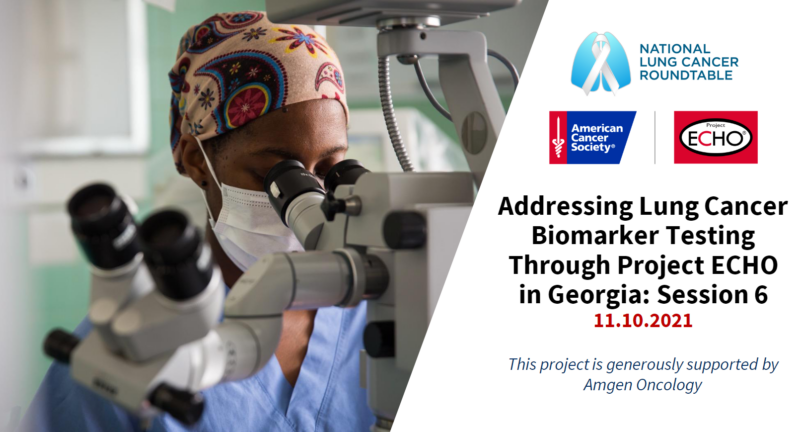 NATIONAL LUNG CANCER ROUNDTABLE

American Cancer Society®

Project ECHO®

Addressing Lung Cancer Biomarker Testing Through Project ECHO in Georgia: Session 6
11.10.2021

This project is generously supported by Amgen Oncology